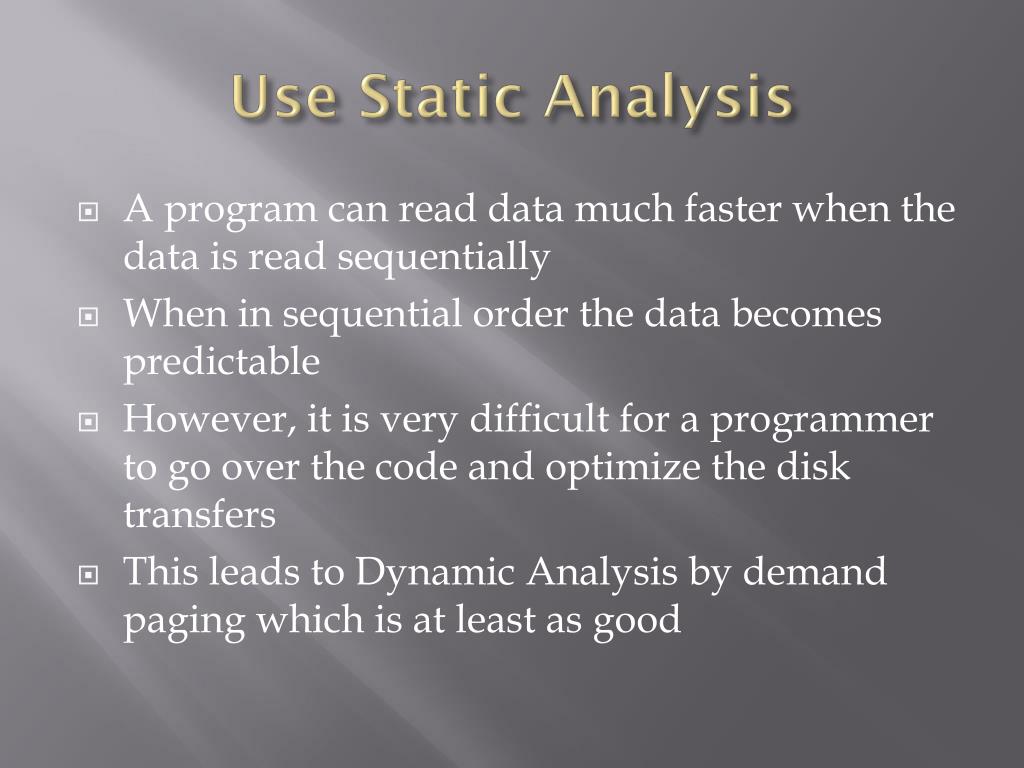 Use Static Analysis

A program can read data much faster when the data is read sequentially

When in sequential order the data becomes predictable

However, it is very difficult for a programmer to go over the code and optimize the disk transfers

This leads to Dynamic Analysis by demand paging which is at least as good